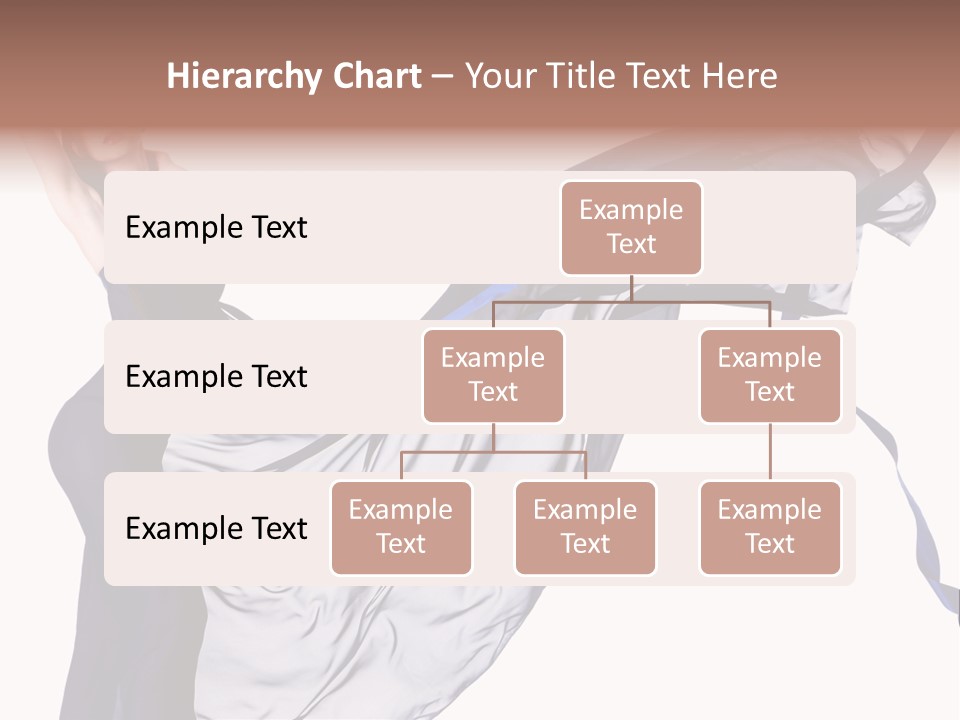 Hierarchy Chart – Your Title Text Here

Example Text

Example Text

Example Text

Example Text

Example Text

Example Text

Example Text

Example Text

Example Text